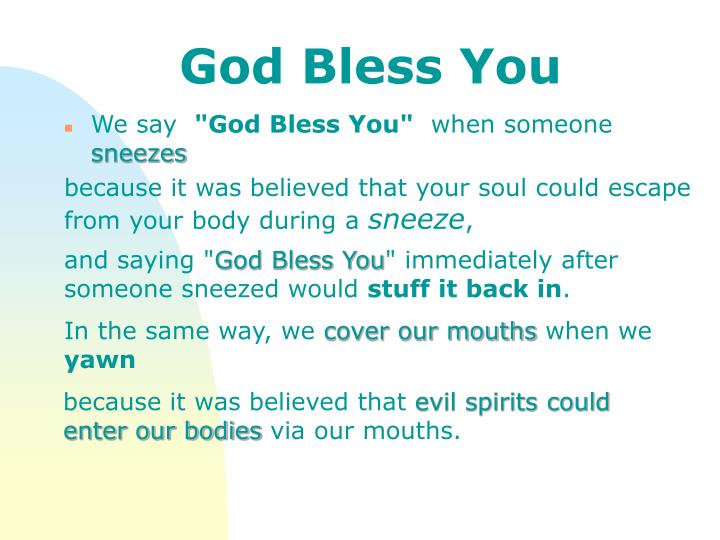 God Bless You

We say "God Bless You" when someone sneezes

because it was believed that your soul could escape from your body during a sneeze,

and saying "God Bless You" immediately after someone sneezed would stuff it back in.

In the same way, we cover our mouths when we yawn

because it was believed that evil spirits could enter our bodies via our mouths.